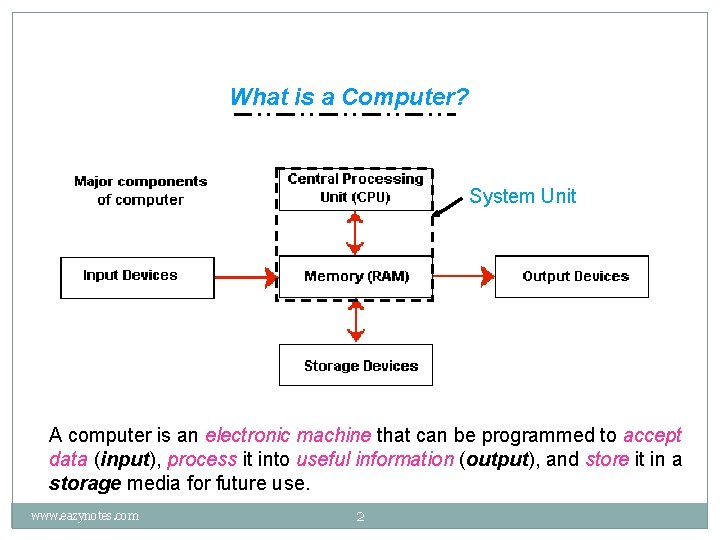 What is a Computer?

Major components of computer

Central Processing Unit (CPU)

System Unit

Input Devices

Memory (RAM)

Output Devices

Storage Devices

A computer is an electronic machine that can be programmed to accept data (input), process it into useful information (output), and store it in a storage media for future use.

www.eazynotes.com

2